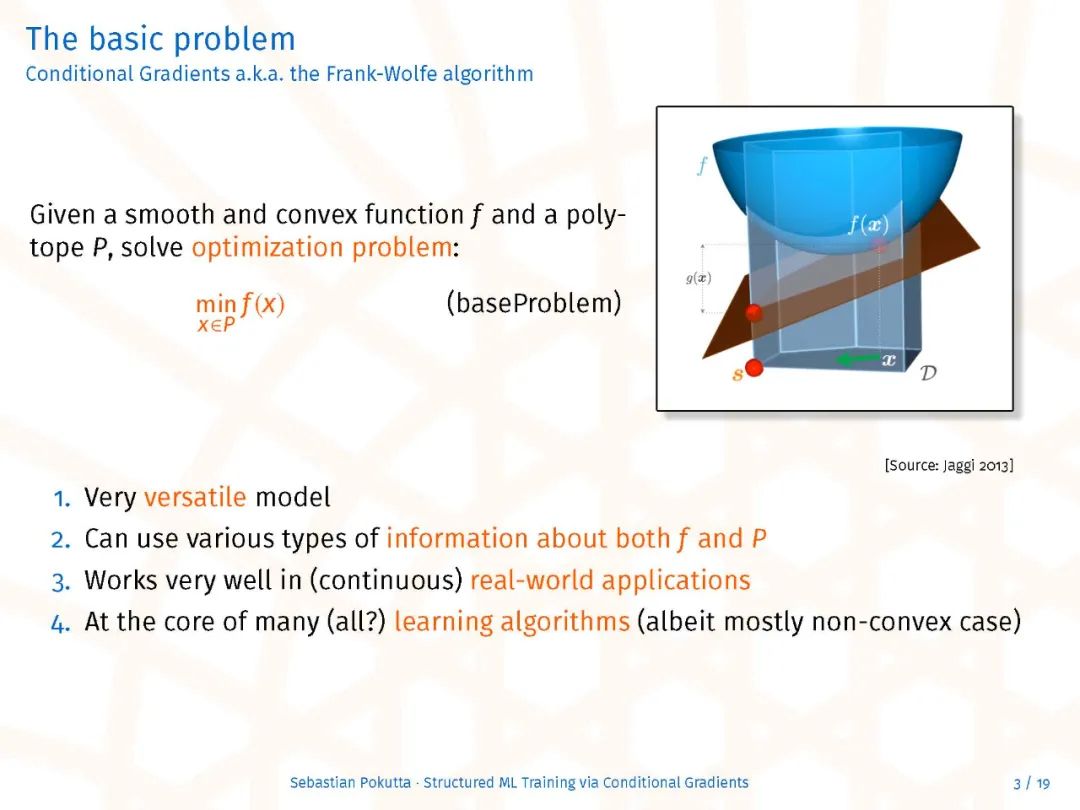 The basic problem
Conditional Gradients a.k.a. the Frank-Wolfe algorithm

Given a smooth and convex function $f$ and a polytope $P$, solve optimization problem:

$\min_{x \in P} f(x)$ (baseProblem)

$f$
$f(x)$
$g(x)$
$s$
$x$
$\mathcal{D}$

[Source: Jaggi 2013]

1. Very versatile model
2. Can use various types of information about both $f$ and $P$
3. Works very well in (continuous) real-world applications
4. At the core of many (all?) learning algorithms (albeit mostly non-convex case)

Sebastian Pokutta · Structured ML Training via Conditional Gradients 3 / 19